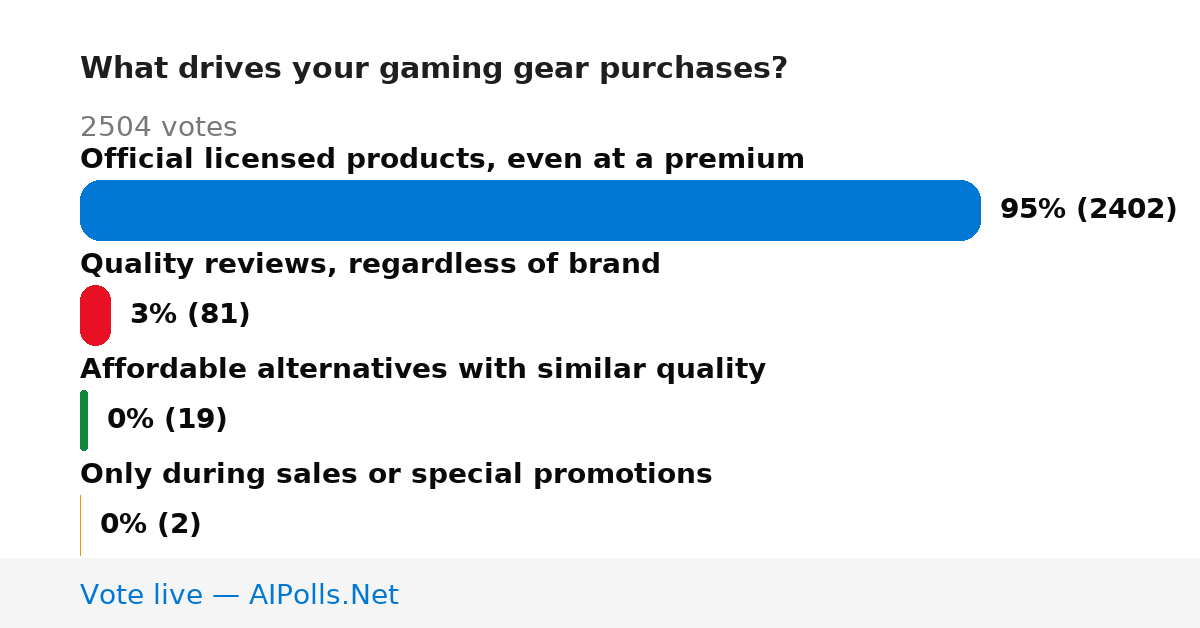 What drives your gaming gear purchases?

2504 votes

Official licensed products, even at a premium

95% (2402)

Quality reviews, regardless of brand

3% (81)

Affordable alternatives with similar quality

0% (19)

Only during sales or special promotions

0% (2)

Vote live — AIPolls.Net